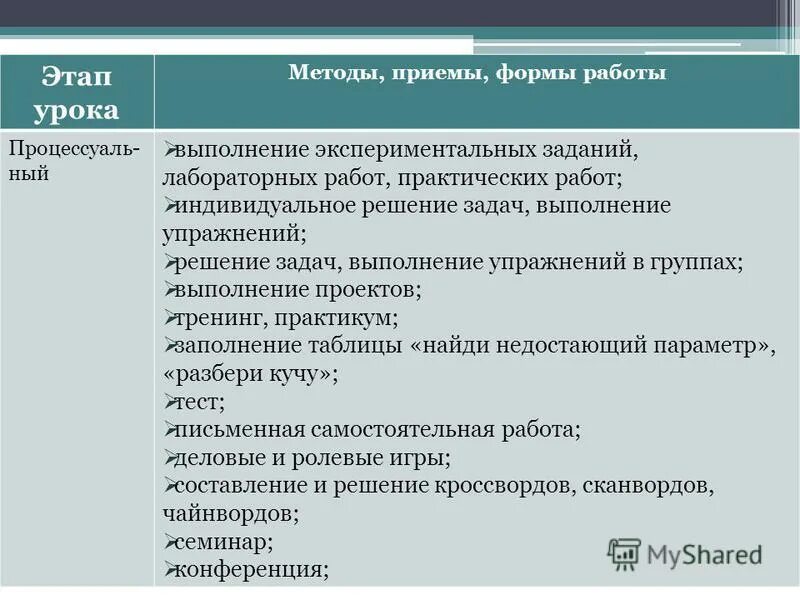 | Этап урока | Методы, приемы, формы работы |
|---|---|
| Процессуальный | ➢выполнение экспериментальных заданий, лабораторных работ, практических работ; ➢индивидуальное решение задач, выполнение упражнений; ➢решение задач, выполнение упражнений в группах; ➢выполнение проектов; ➢тренинг, практикум; ➢заполнение таблицы «найди недостающий параметр», «разбери кучу»; ➢тест; ➢письменная самостоятельная работа; ➢деловые и ролевые игры; ➢составление и решение кроссвордов, сканвордов, чайнвордов; ➢семинар; ➢конференция; |

MyShared